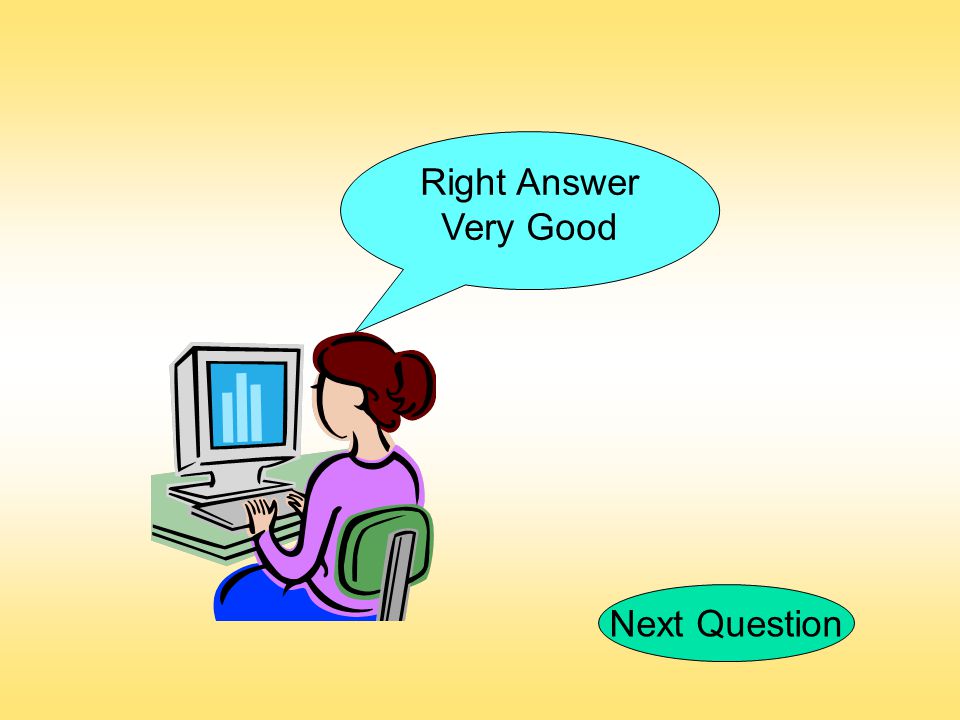 Right Answer
Very Good

Next Question